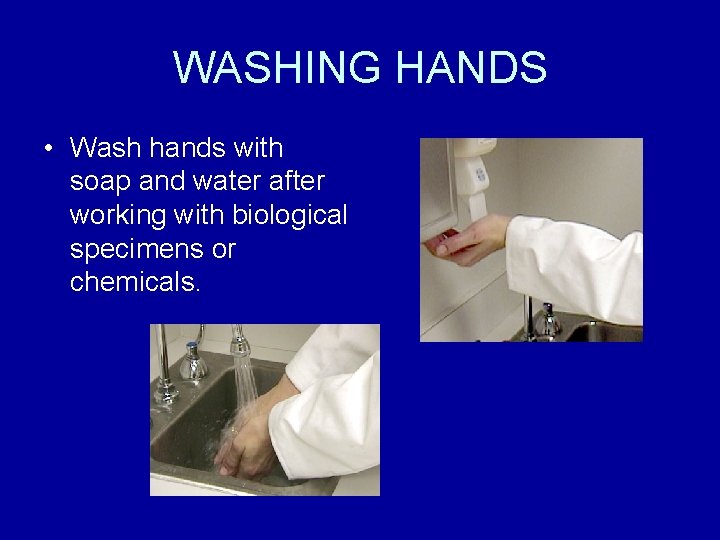 WASHING HANDS

• Wash hands with soap and water after working with biological specimens or chemicals.